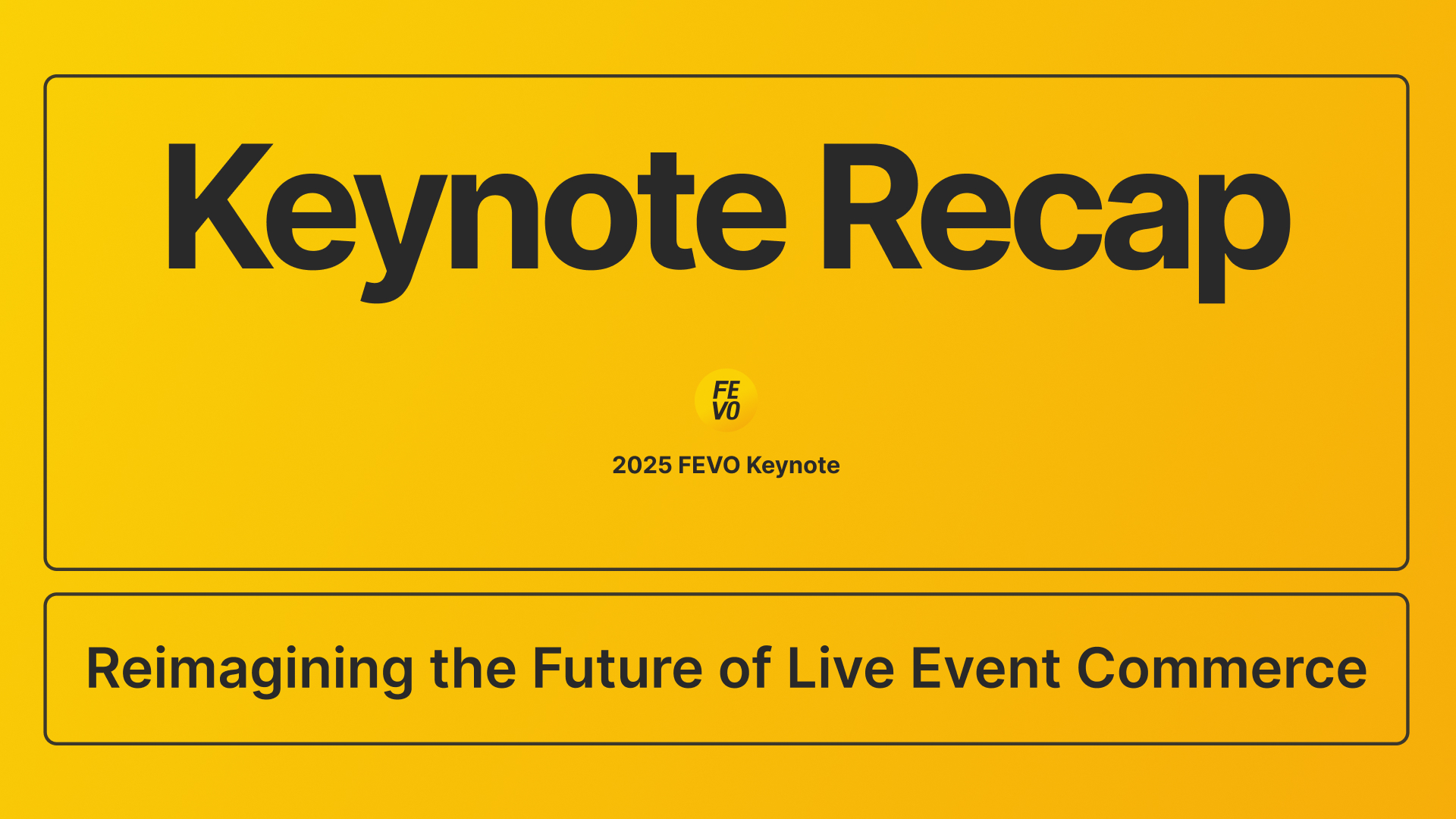 Keynote Recap

FE
VO

2025 FEVO Keynote

Reimagining the Future of Live Event Commerce